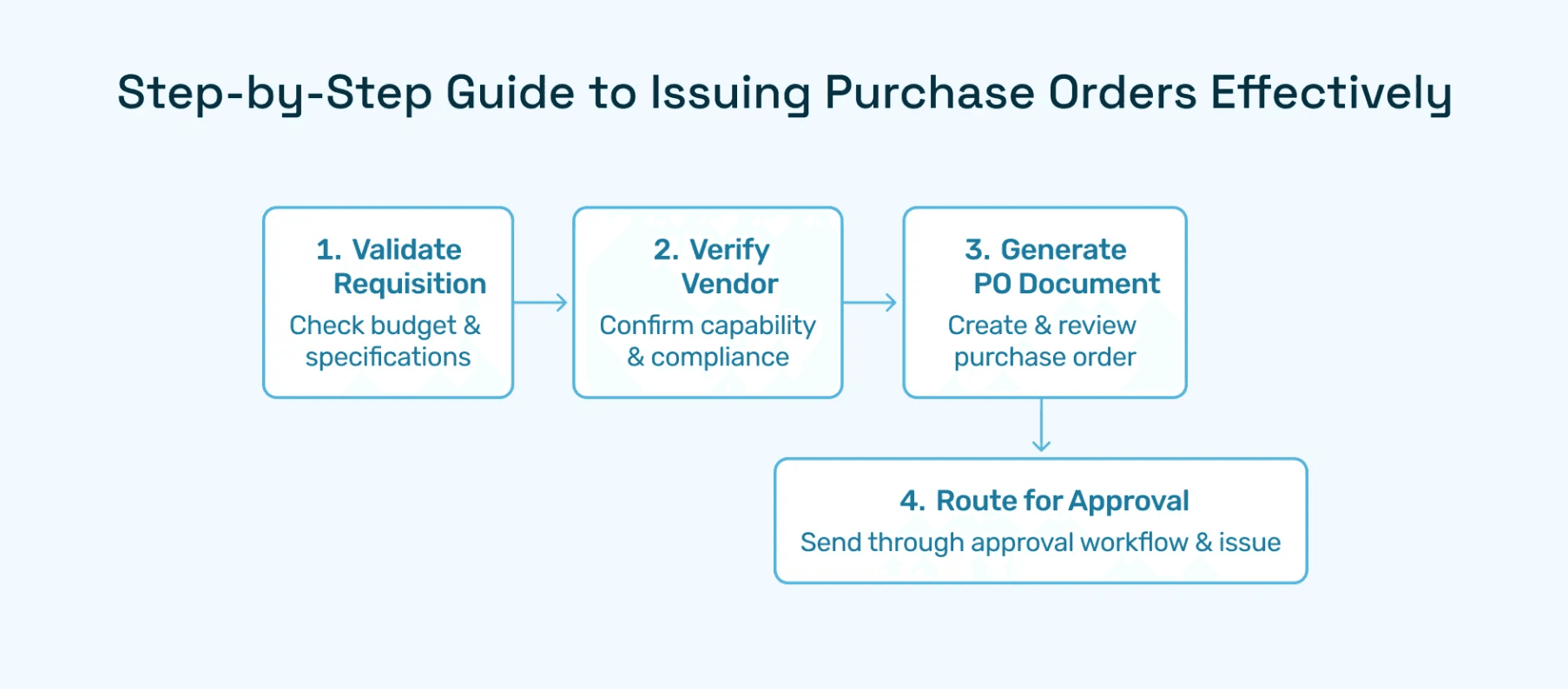 Step-by-Step Guide to Issuing Purchase Orders Effectively

1. Validate Requisition
Check budget & specifications

2. Verify Vendor
Confirm capability & compliance

3. Generate PO Document
Create & review purchase order

4. Route for Approval
Send through approval workflow & issue